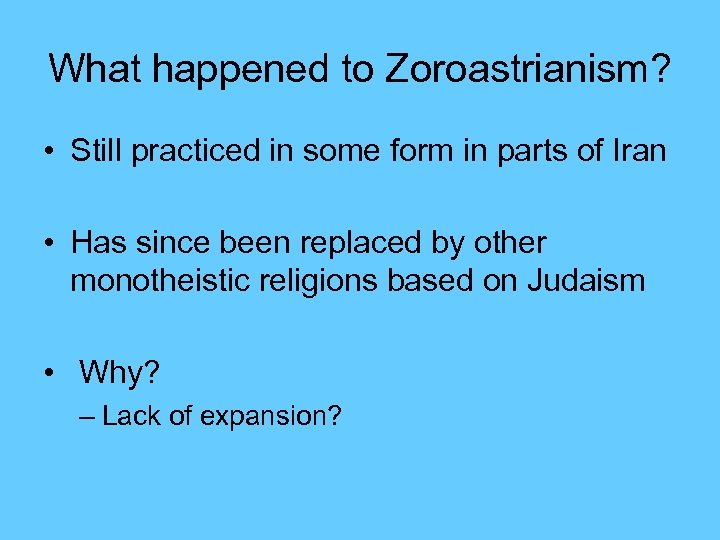 What happened to Zoroastrianism?

• Still practiced in some form in parts of Iran

• Has since been replaced by other monotheistic religions based on Judaism

• Why?
– Lack of expansion?